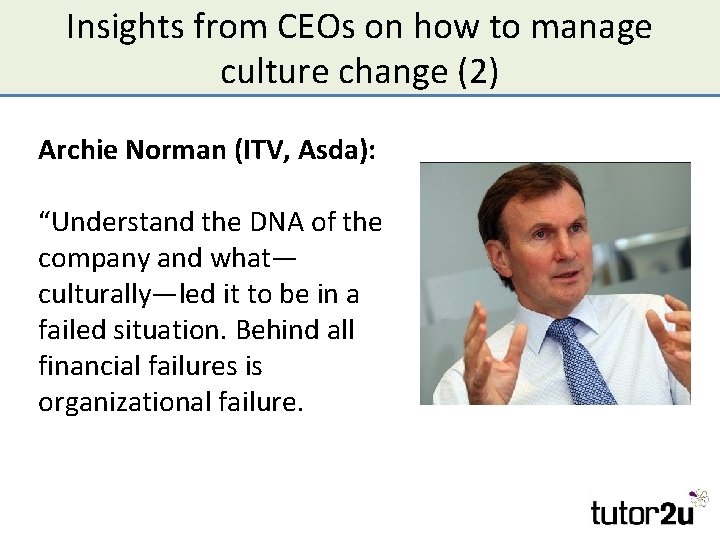 Insights from CEOs on how to manage culture change (2)

**Archie Norman (ITV, Asda):**

“Understand the DNA of the company and what—culturally—led it to be in a failed situation. Behind all financial failures is organizational failure.

tutor2u